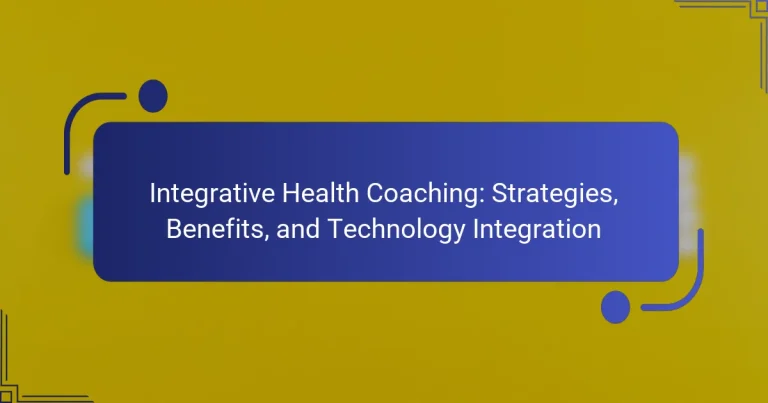 Integrative Health Coaching: Strategies, Benefits, and Technology Integration